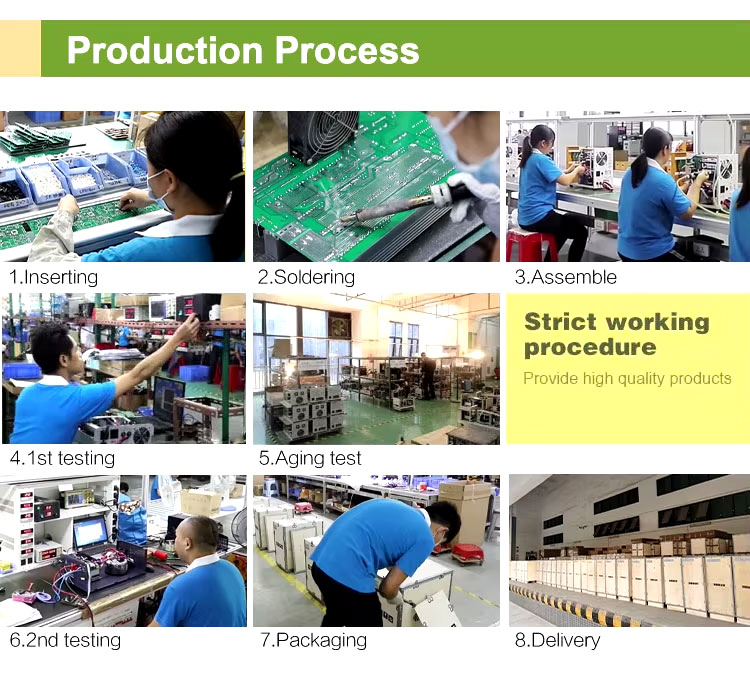 Production Process

1.Inserting

2.Soldering

3.Assemble

4.1st testing

5.Aging test

Strict working procedure

Provide high quality products

6.2nd testing

7.Packaging

8.Delivery